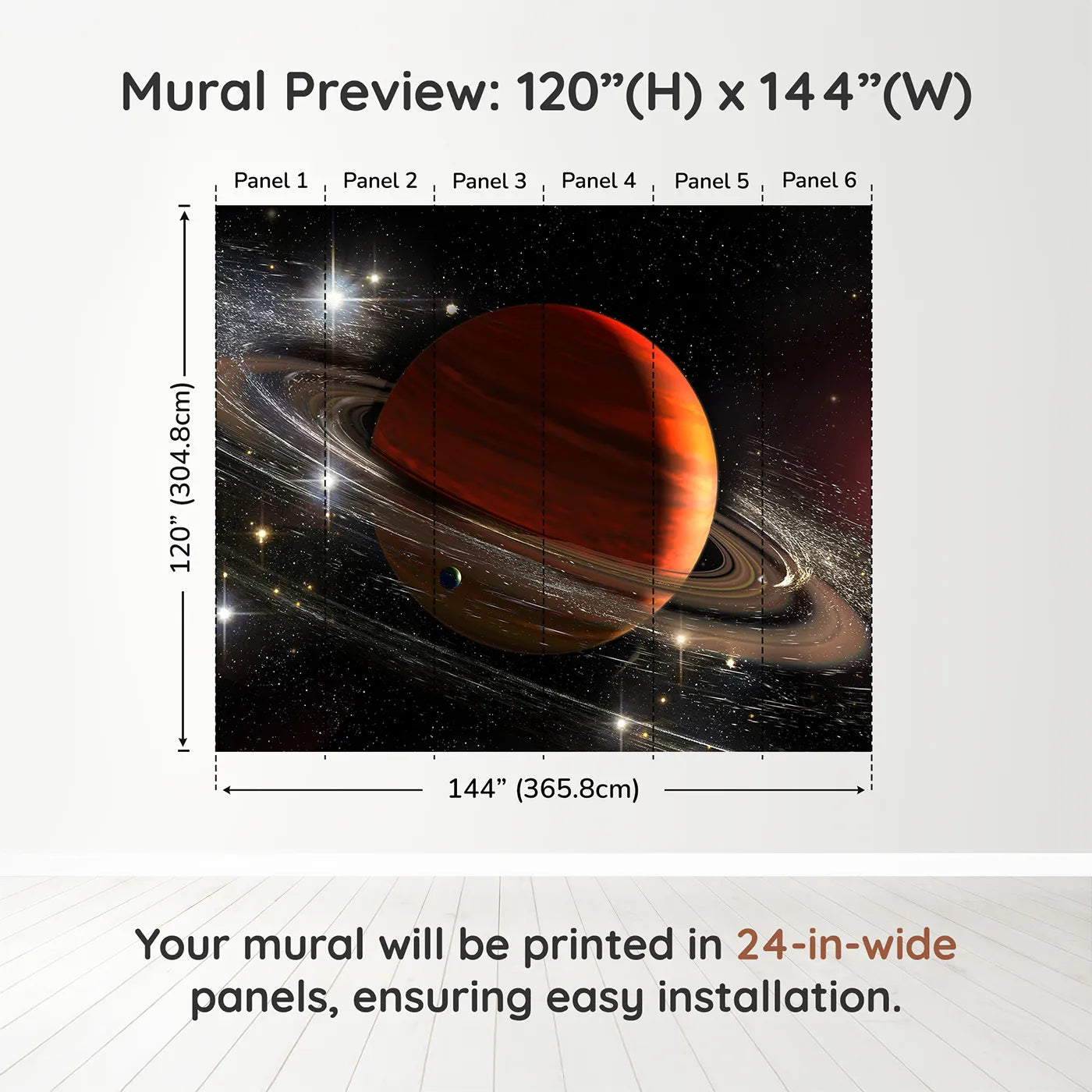 Mural Preview: 120”(H) x 144”(W)

Panel 1 Panel 2 Panel 3 Panel 4 Panel 5 Panel 6

120” (304.8cm)

144” (365.8cm)

Your mural will be printed in 24-in-wide panels, ensuring easy installation.